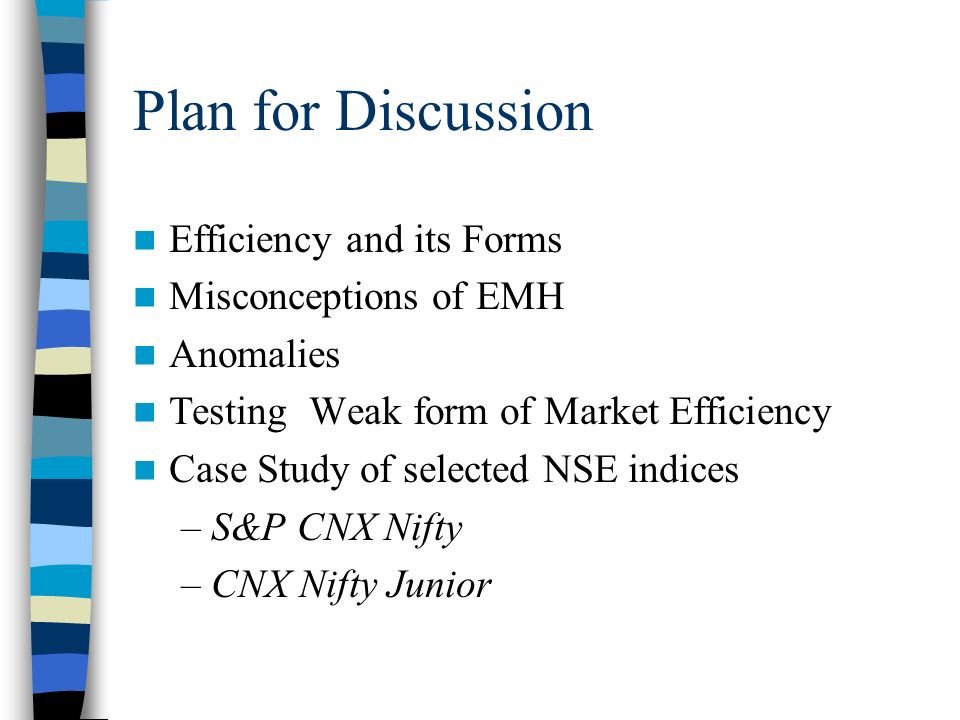 Plan for Discussion

- Efficiency and its Forms
- Misconceptions of EMH
- Anomalies
- Testing  Weak form of Market Efficiency
- Case Study of selected NSE indices
  – S&P CNX Nifty
  – CNX Nifty Junior